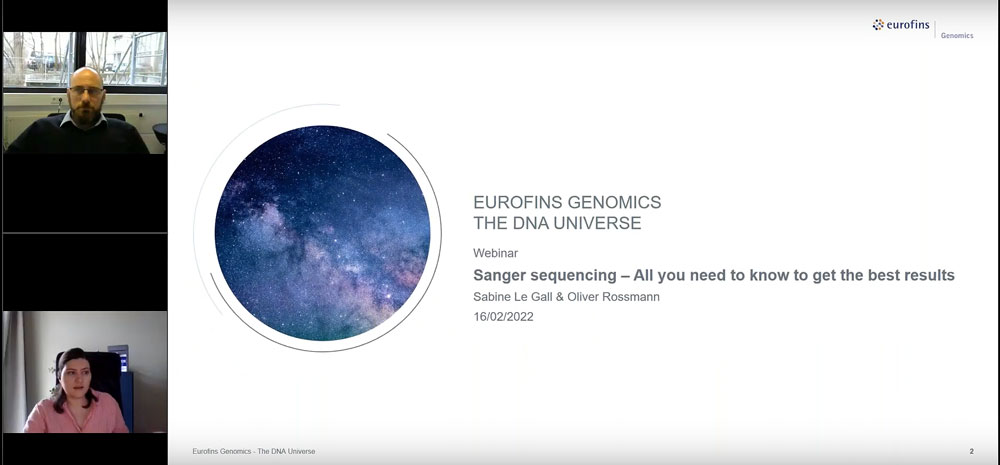 eurofins
Genomics

EUROFINS GENOMICS
THE DNA UNIVERSE

Webinar

Sanger sequencing – All you need to know to get the best results

Sabine Le Gall & Oliver Rossmann

16/02/2022

Eurofins Genomics - The DNA Universe

2